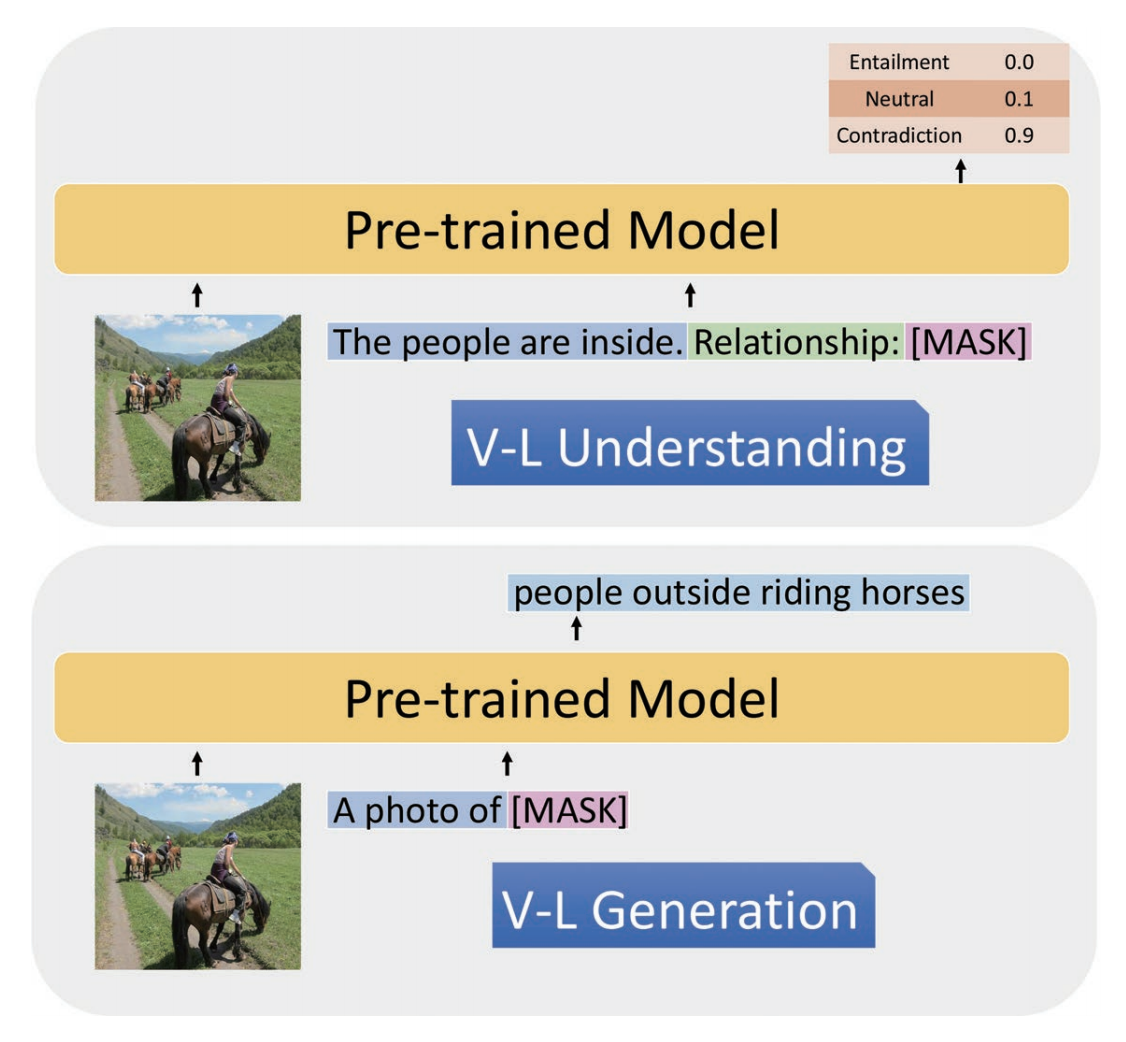 | Entailment | 0.0 |
|---|---|
| Neutral | 0.1 |
| Contradiction | 0.9 |

Pre-trained Model

The people are inside. Relationship: [MASK]

V-L Understanding

people outside riding horses

Pre-trained Model

A photo of [MASK]

V-L Generation